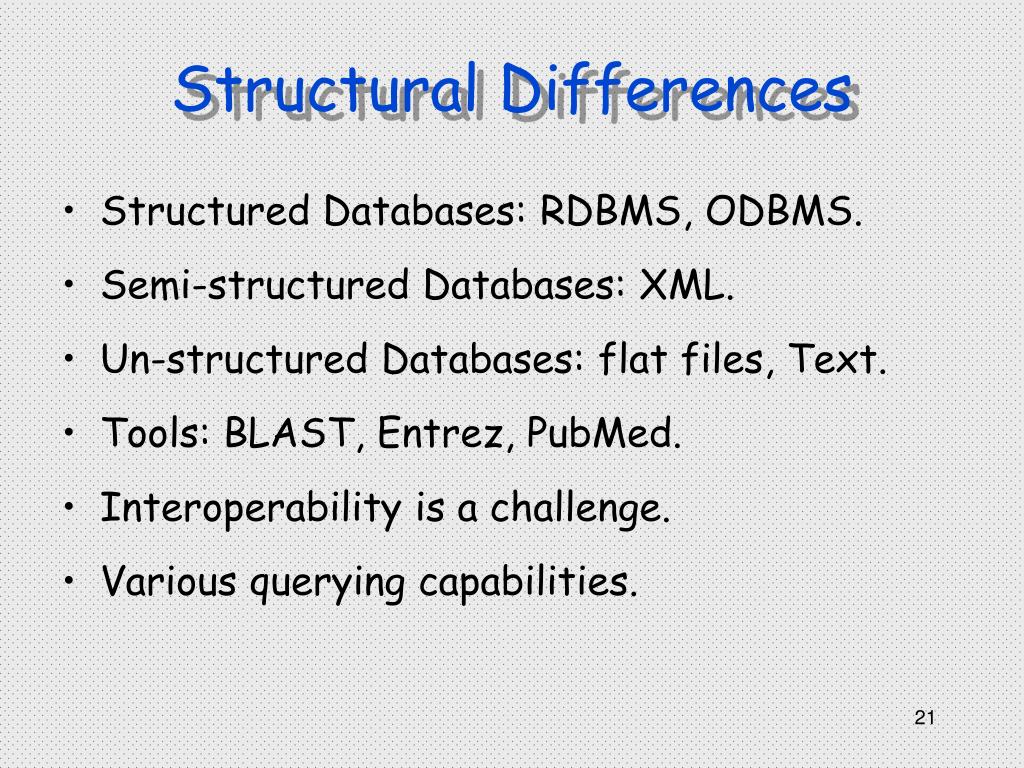 Structural Differences

• Structured Databases: RDBMS, ODBMS.
• Semi-structured Databases: XML.
• Un-structured Databases: flat files, Text.
• Tools: BLAST, Entrez, PubMed.
• Interoperability is a challenge.
• Various querying capabilities.

21